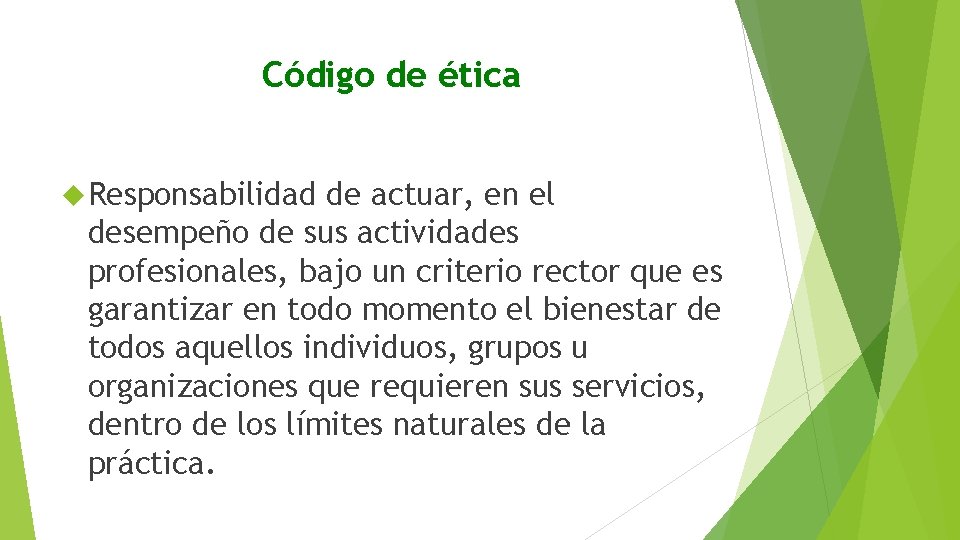 Código de ética

Responsabilidad de actuar, en el desempeño de sus actividades profesionales, bajo un criterio rector que es garantizar en todo momento el bienestar de todos aquellos individuos, grupos u organizaciones que requieren sus servicios, dentro de los límites naturales de la práctica.